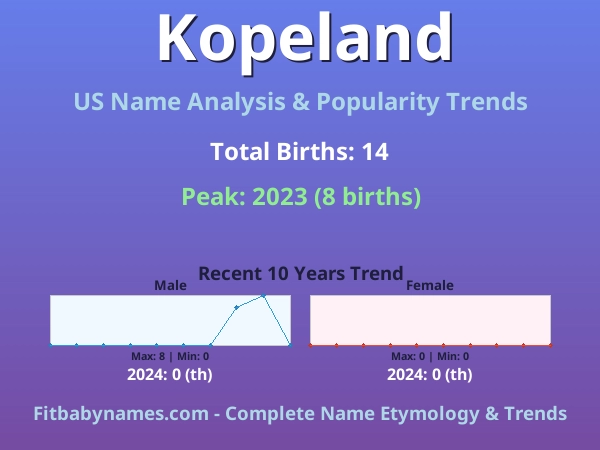 Kopeland

US Name Analysis & Popularity Trends

Total Births: 14

Peak: 2023 (8 births)

Recent 10 Years Trend

Male

Max: 8 | Min: 0
2024: 0 (th)

Female

Max: 0 | Min: 0
2024: 0 (th)

Fitbabynames.com - Complete Name Etymology & Trends